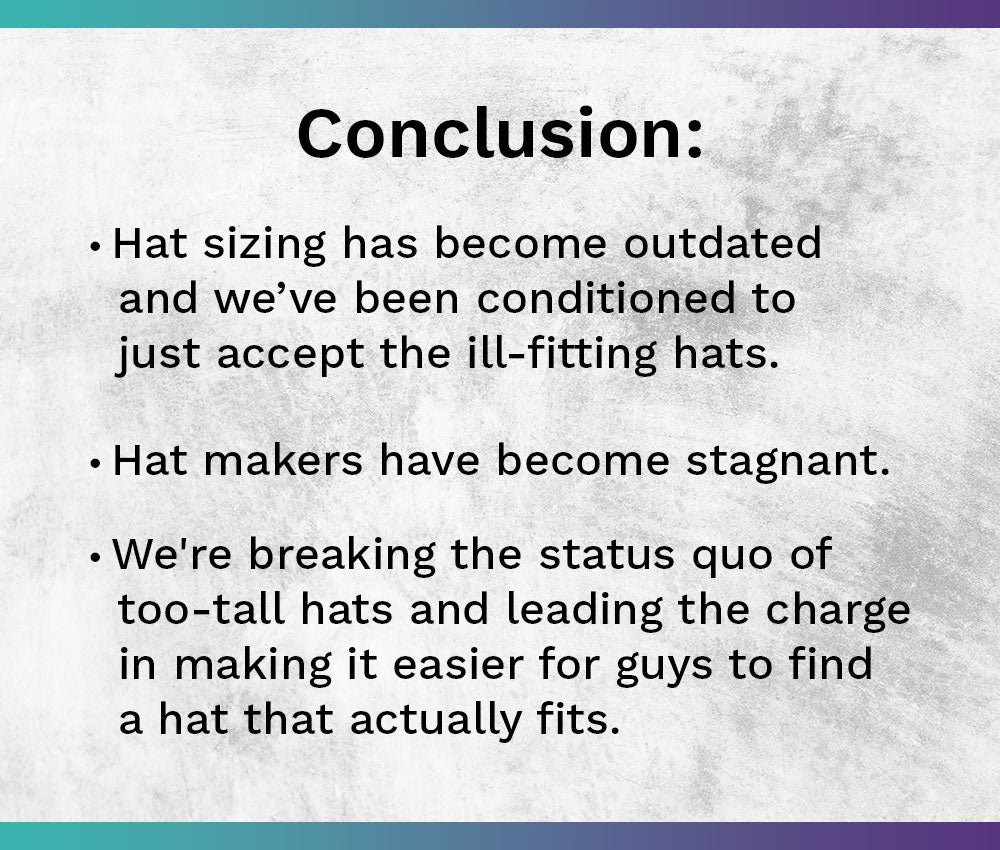 Conclusion:

• Hat sizing has become outdated and we’ve been conditioned to just accept the ill-fitting hats.

• Hat makers have become stagnant.

• We're breaking the status quo of too-tall hats and leading the charge in making it easier for guys to find a hat that actually fits.